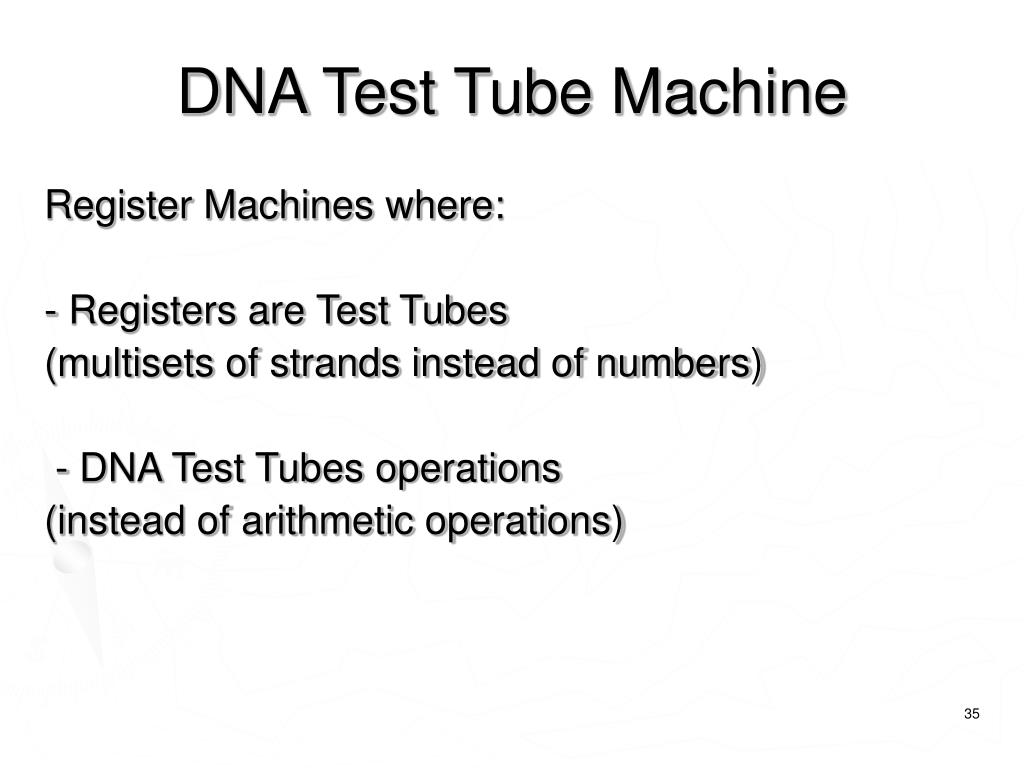 DNA Test Tube Machine

Register Machines where:

- Registers are Test Tubes
(multisets of strands instead of numbers)

- DNA Test Tubes operations
(instead of arithmetic operations)

35